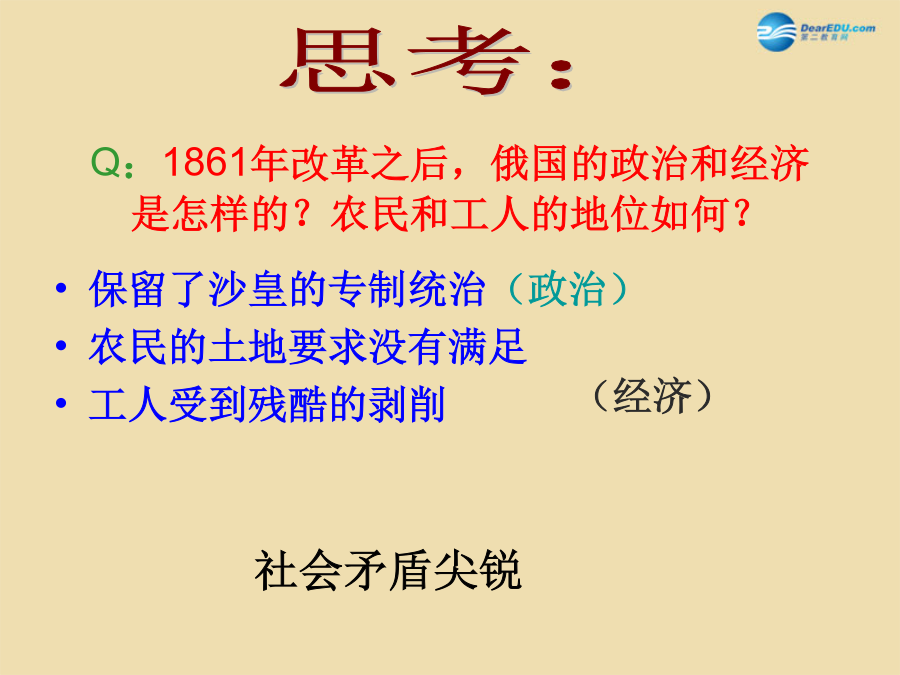 DearEDU.com
第二教育网

思考：

Q：1861年改革之后，俄国的政治和经济是怎样的？农民和工人的地位如何？

• 保留了沙皇的专制统治（政治）
• 农民的土地要求没有满足
• 工人受到残酷的剥削 （经济）

社会矛盾尖锐